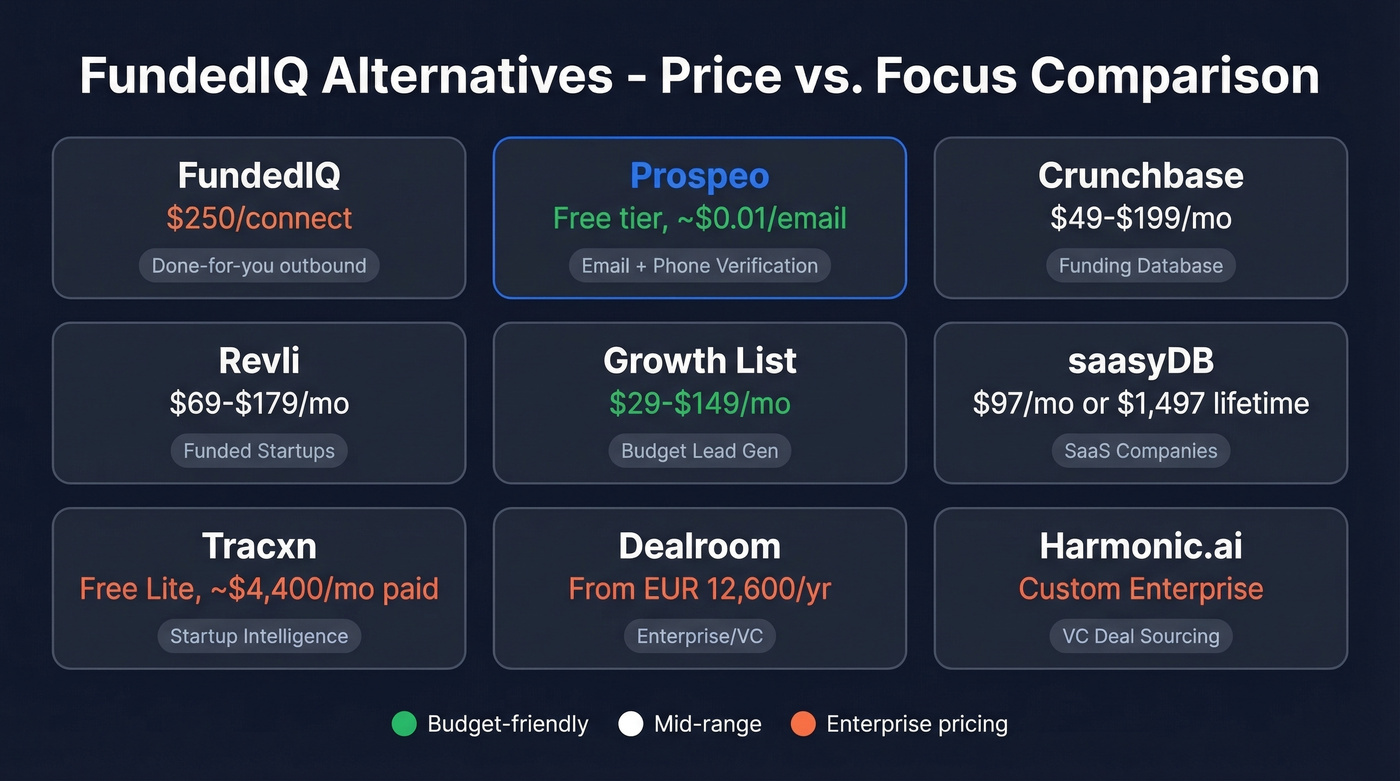 FundedIQ Alternatives - Price vs. Focus Comparison

FundedIQ
$250/connect
Done-for-you outbound

Prospeo
Free tier, ~$0.01/email
Email + Phone Verification

Crunchbase
$49-$199/mo
Funding Database

Revli
$69-$179/mo
Funded Startups

Growth List
$29-$149/mo
Budget Lead Gen

saasyDB
$97/mo or $1,497 lifetime
SaaS Companies

Tracxn
Free Lite, ~$4,400/mo paid
Startup Intelligence

Dealroom
From EUR 12,600/yr
Enterprise/VC

Harmonic.ai
Custom Enterprise
VC Deal Sourcing

Budget-friendly
Mid-range
Enterprise pricing